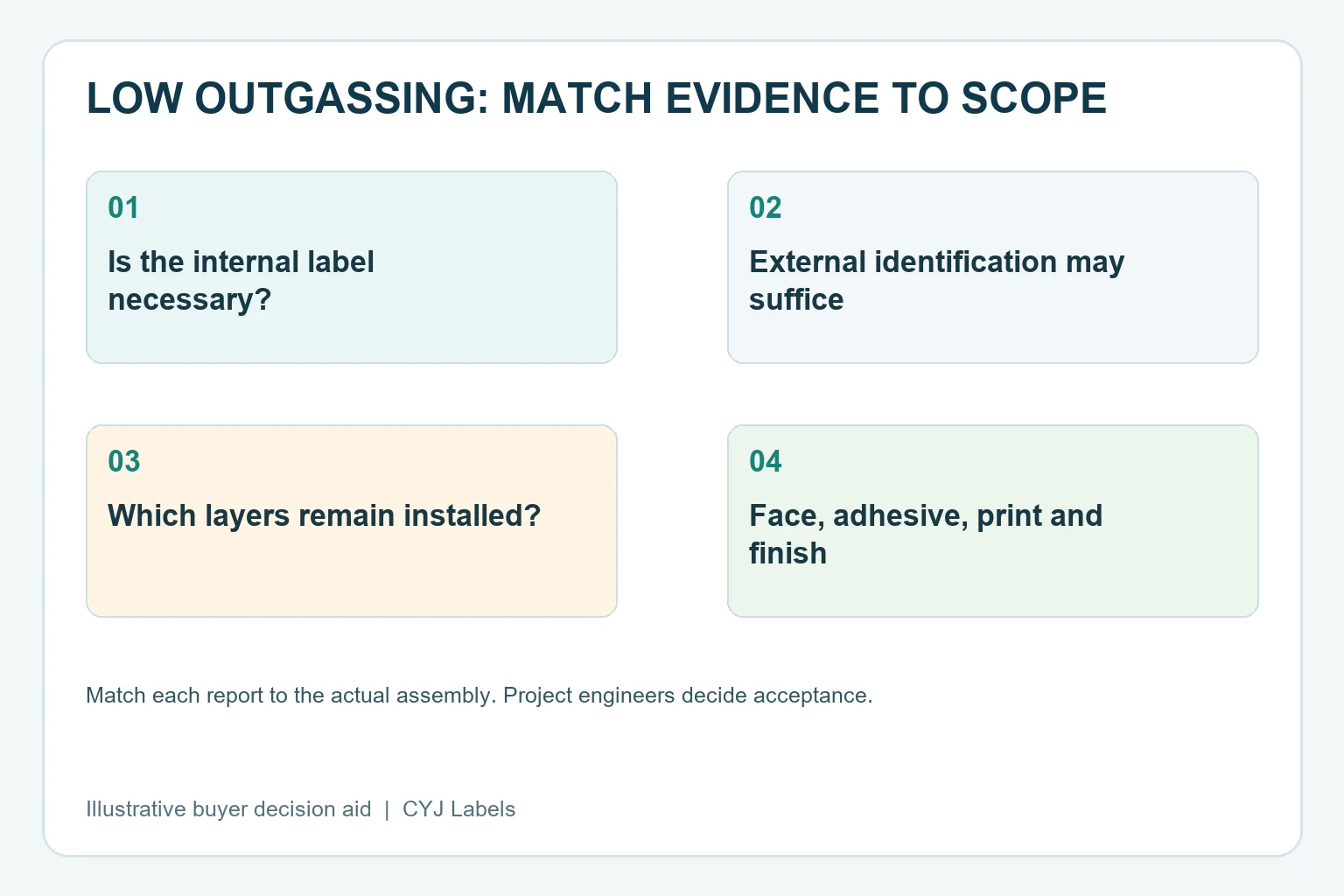 LOW OUTGASSING: MATCH EVIDENCE TO SCOPE

01

Is the internal label necessary?

02

External identification may suffice

03

Which layers remain installed?

04

Face, adhesive, print and finish

Match each report to the actual assembly. Project engineers decide acceptance.

Illustrative buyer decision aid | CYJ Labels